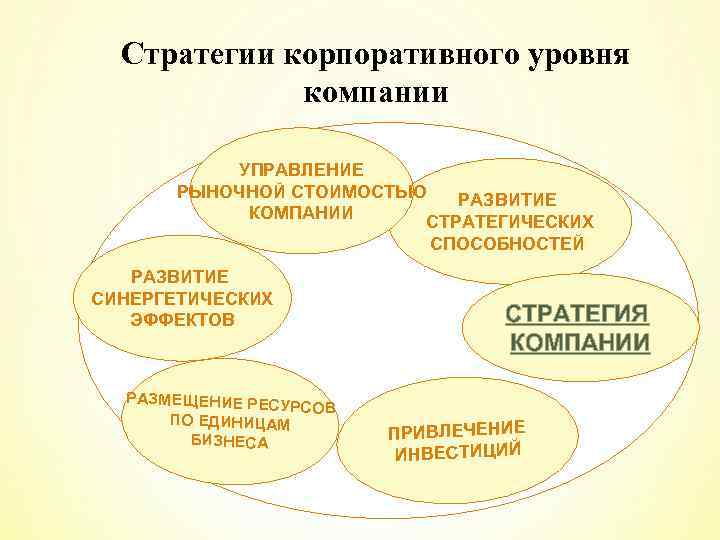 Стратегии корпоративного уровня компании

УПРАВЛЕНИЕ РЫНОЧНОЙ СТОИМОСТЬЮ КОМПАНИИ

РАЗВИТИЕ СТРАТЕГИЧЕСКИХ СПОСОБНОСТЕЙ

РАЗВИТИЕ СИНЕРГЕТИЧЕСКИХ ЭФФЕКТОВ

СТРАТЕГИЯ КОМПАНИИ

РАЗМЕЩЕНИЕ РЕСУРСОВ ПО ЕДИНИЦАМ БИЗНЕСА

ПРИВЛЕЧЕНИЕ ИНВЕСТИЦИЙ